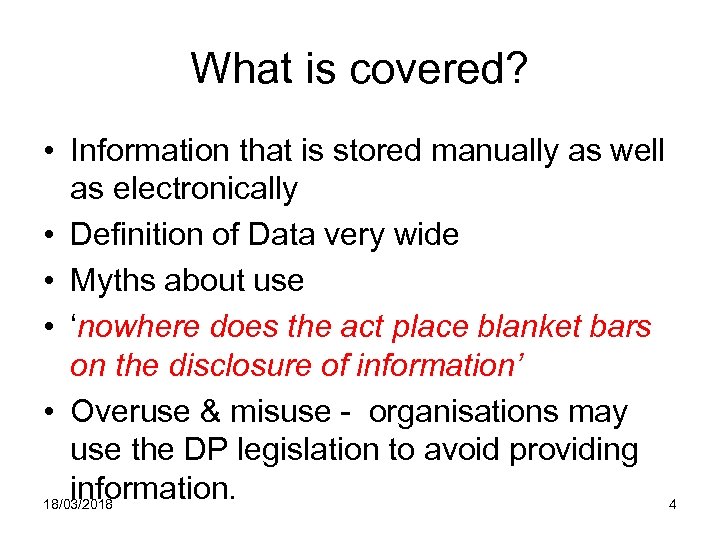 What is covered?

• Information that is stored manually as well as electronically
• Definition of Data very wide
• Myths about use
• ‘nowhere does the act place blanket bars on the disclosure of information’
• Overuse & misuse - organisations may use the DP legislation to avoid providing information.

18/03/2018

4